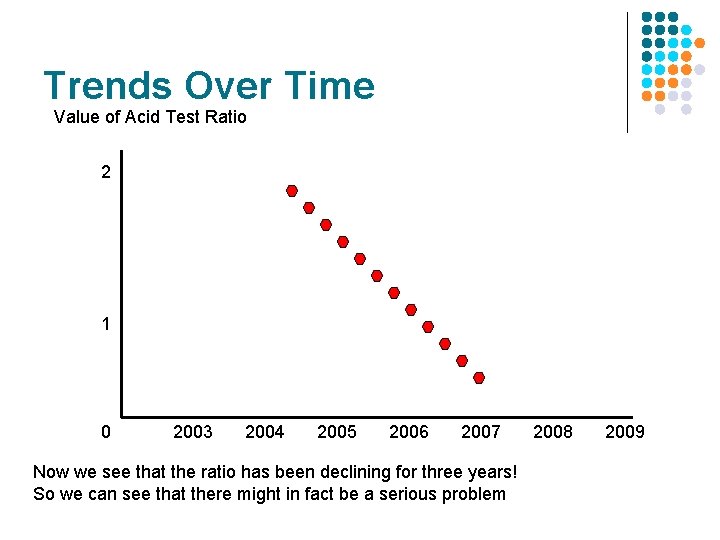 Trends Over Time

Value of Acid Test Ratio

2

1

0

2003 2004 2005 2006 2007 2008 2009

Now we see that the ratio has been declining for three years!
So we can see that there might in fact be a serious problem